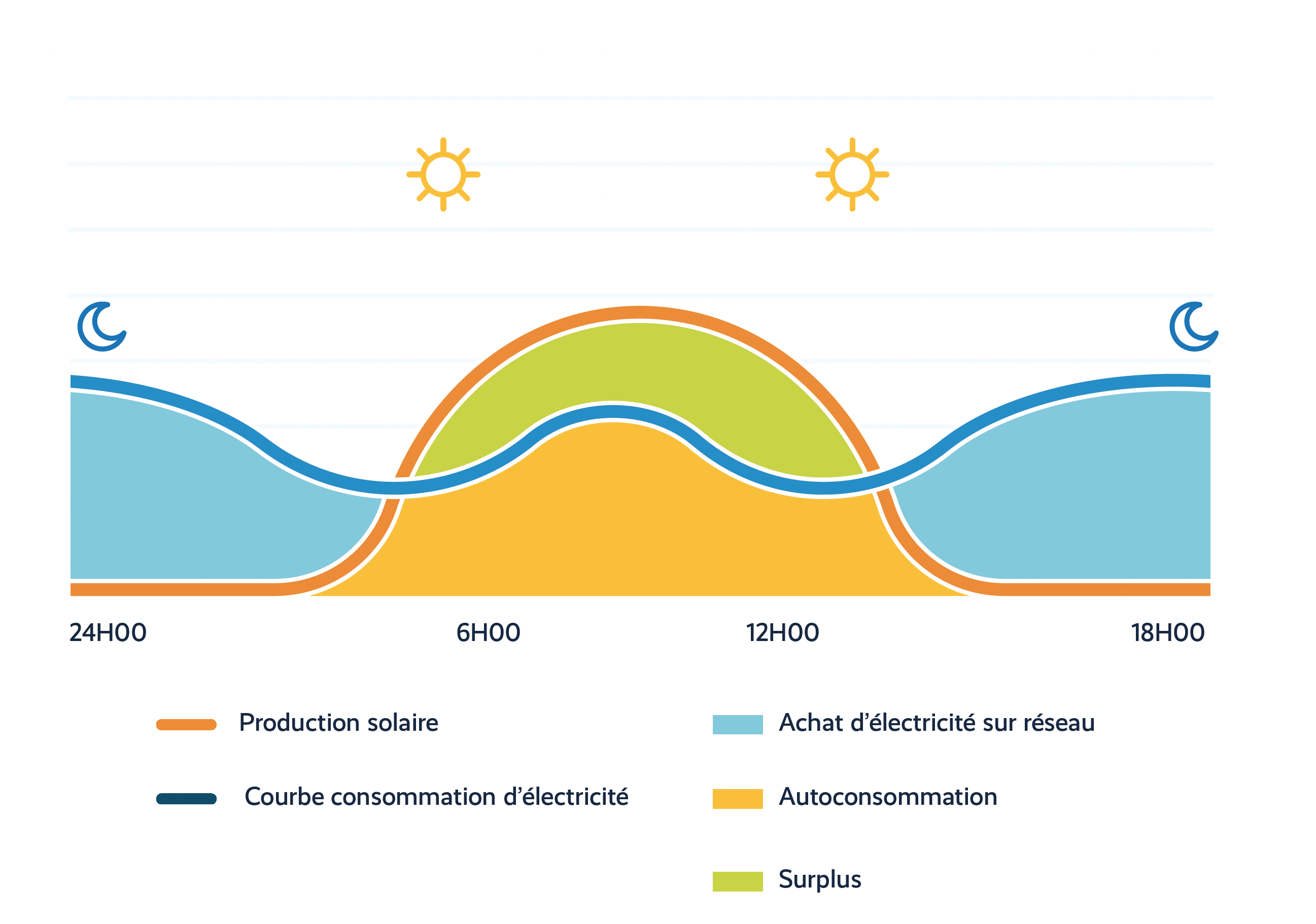 24H00
6H00
12H00
18H00

Production solaire

Courbe consommation d’électricité

Achat d’électricité sur réseau

Autoconsommation

Surplus